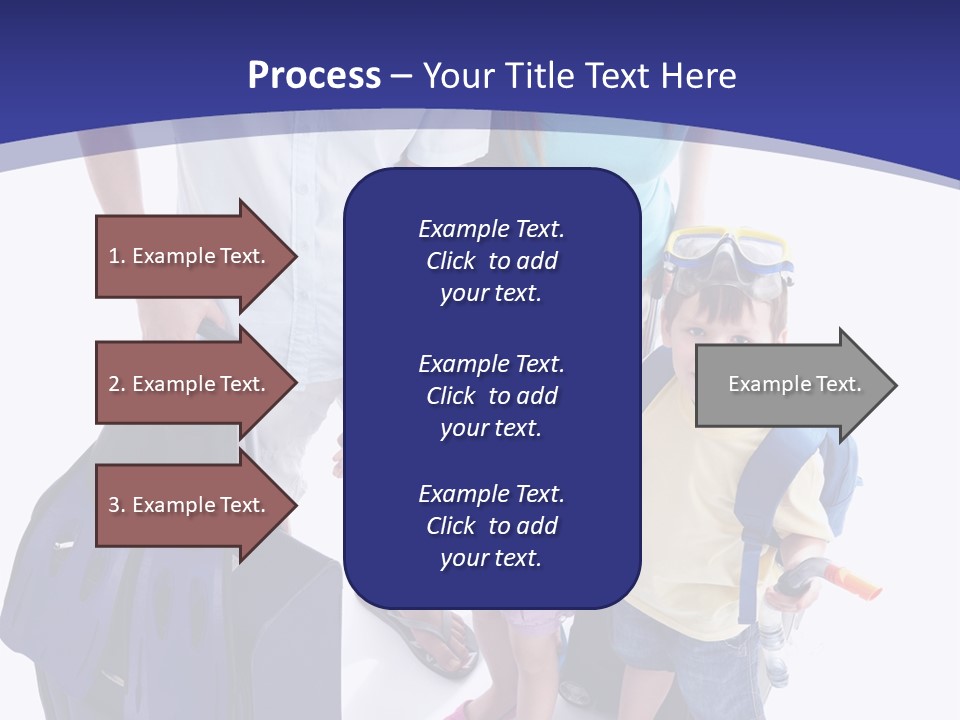 Process – Your Title Text Here

1. Example Text.

2. Example Text.

3. Example Text.

Example Text. Click to add your text.

Example Text. Click to add your text.

Example Text. Click to add your text.

Example Text.